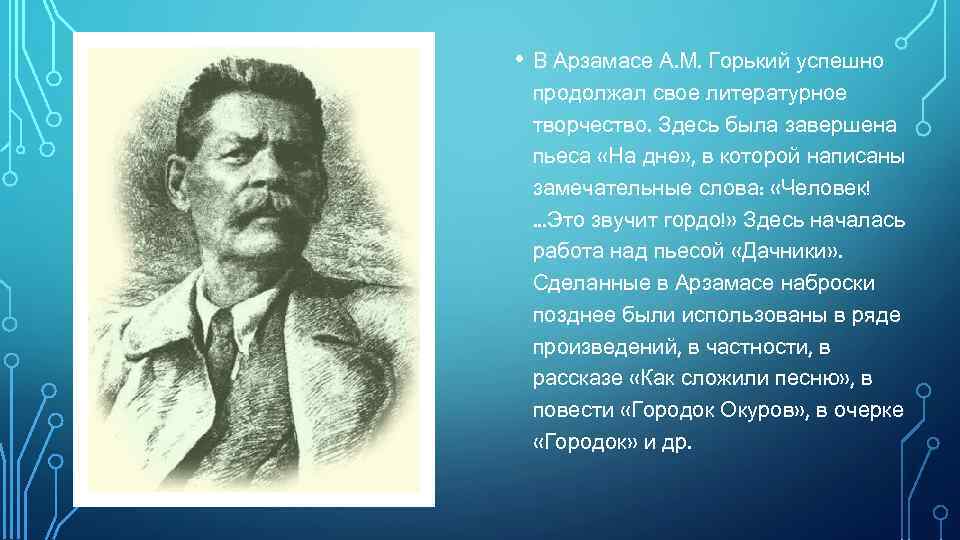 • В Арзамасе А.М. Горький успешно продолжал свое литературное творчество. Здесь была завершена пьеса «На дне», в которой написаны замечательные слова: «Человек! ...Это звучит гордо!» Здесь началась работа над пьесой «Дачники». Сделанные в Арзамасе наброски позднее были использованы в ряде произведений, в частности, в рассказе «Как сложили песню», в повести «Городок Окуров», в очерке «Городок» и др.